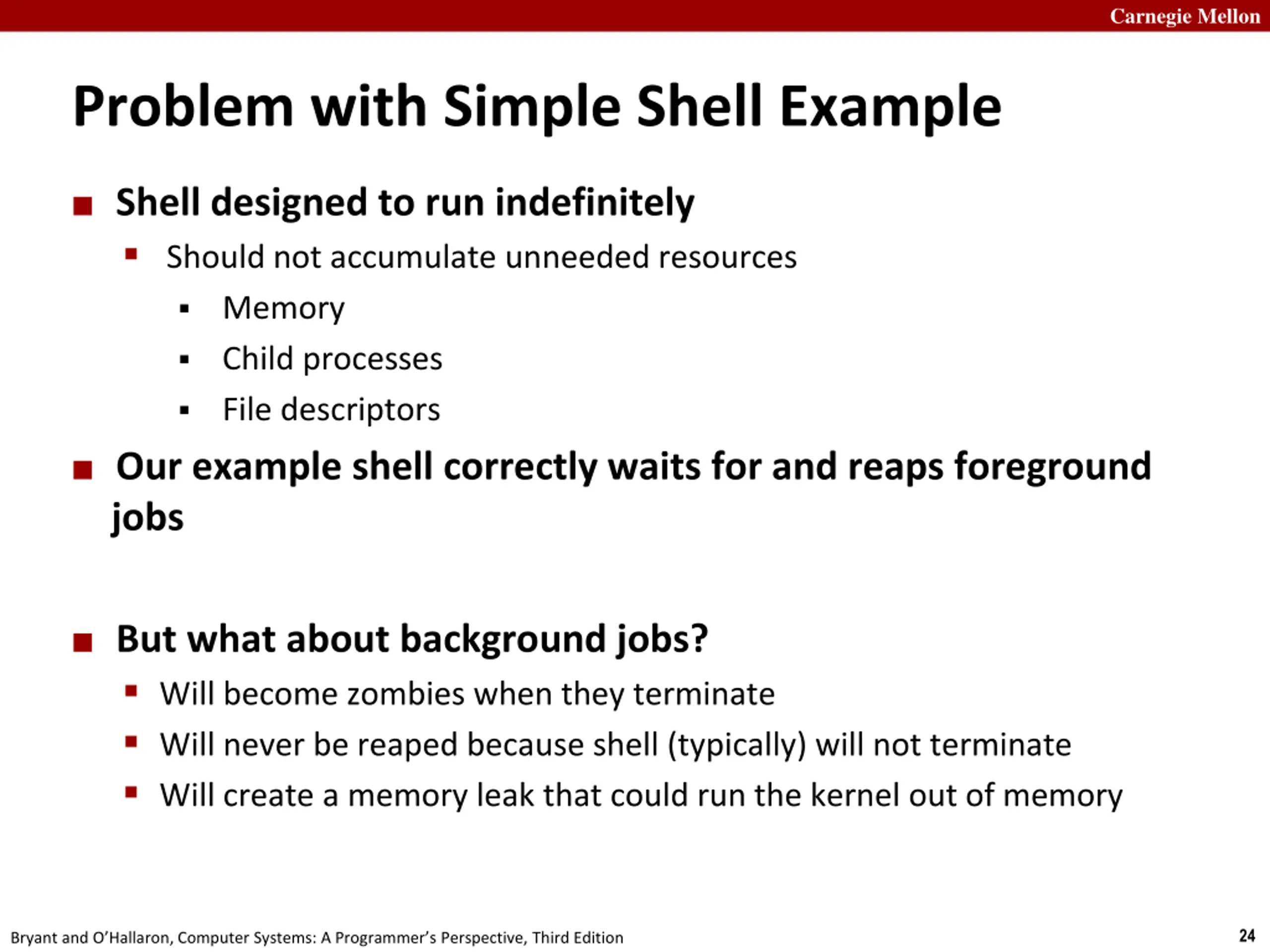 Carnegie Mellon

Problem with Simple Shell Example

- Shell designed to run indefinitely
  - Should not accumulate unneeded resources
    - Memory
    - Child processes
    - File descriptors
- Our example shell correctly waits for and reaps foreground jobs
- But what about background jobs?
  - Will become zombies when they terminate
  - Will never be reaped because shell (typically) will not terminate
  - Will create a memory leak that could run the kernel out of memory

Bryant and O'Hallaron, Computer Systems: A Programmer's Perspective, Third Edition

24